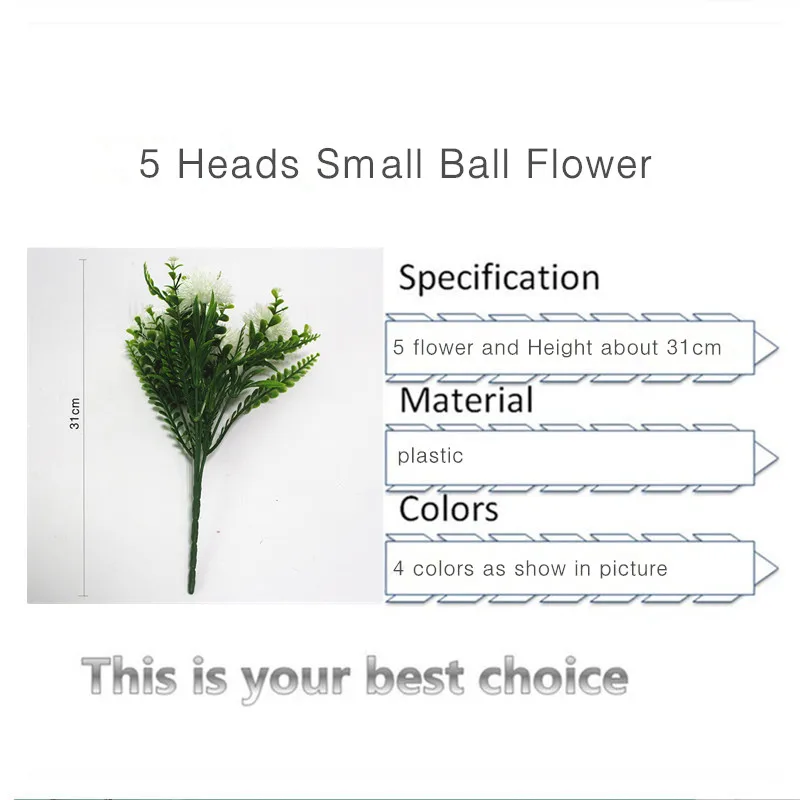 5 Heads Small Ball Flower

31cm

Specification

5 flower and Height about 31cm

Material

plastic

Colors

4 colors as show in picture

This is your best choice